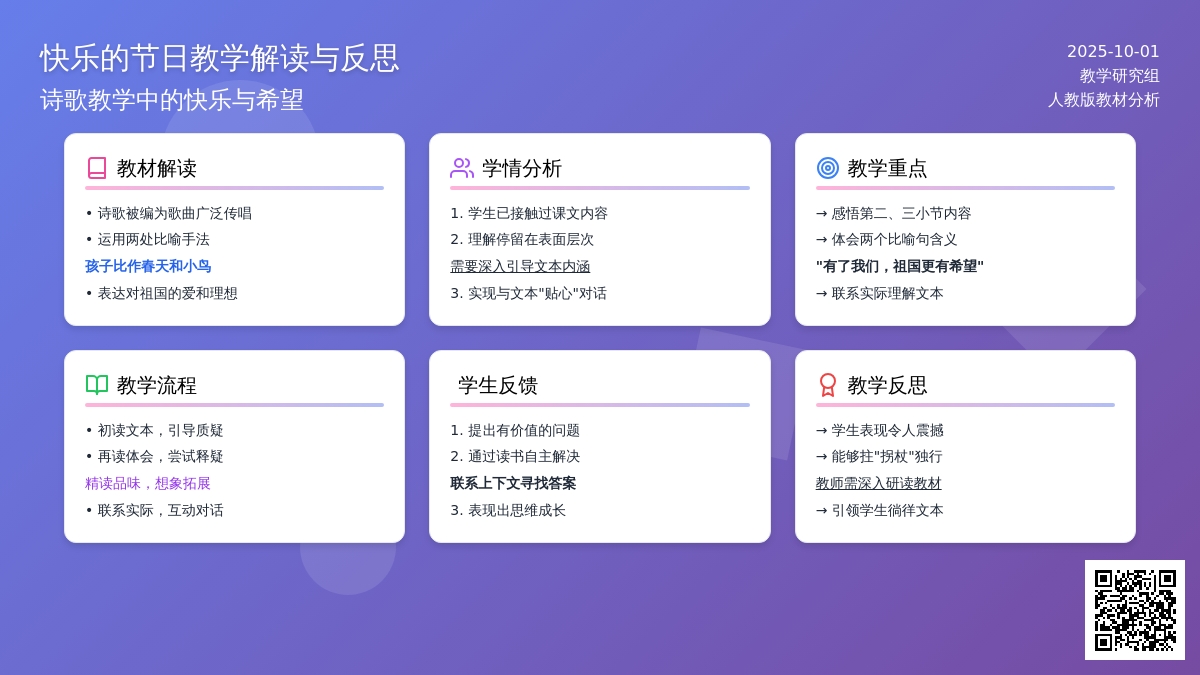 快乐的节日教学解读与反思
诗歌教学中的快乐与希望

2025-10-01
教学研究组
人教版教材分析

教材解读
• 诗歌被编为歌曲广泛传唱
• 运用两处比喻手法
孩子比作春天和小鸟
• 表达对祖国的爱和理想

学情分析
1. 学生已接触过课文内容
2. 理解停留在表面层次
需要深入引导文本内涵
3. 实现与文本"贴心"对话

教学重点
→ 感悟第二、三小节内容
→ 体会两个比喻句含义
"有了我们，祖国更有希望"
→ 联系实际理解文本

教学流程
• 初读文本，引导质疑
• 再读体会，尝试释疑
精读品味，想象拓展
• 联系实际，互动对话

学生反馈
1. 提出有价值的问题
2. 通过读书自主解决
联系上下文寻找答案
3. 表现出思维成长

教学反思
→ 学生表现令人震撼
→ 能够拄"拐杖"独行
教师需深入研读教材
→ 引领学生徜徉文本